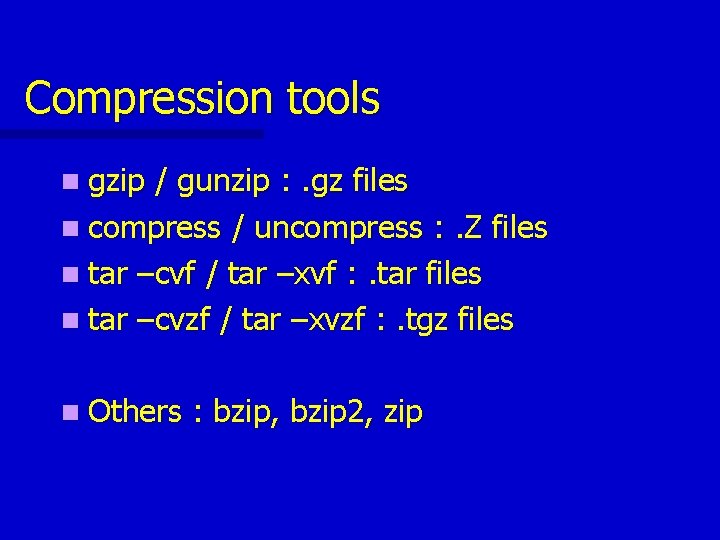 Compression tools

gzip / gunzip : .gz files
compress / uncompress : .Z files
tar –cvf / tar –xvf : .tar files
tar –cvzf / tar –xvzf : .tgz files

Others : bzip, bzip2, zip